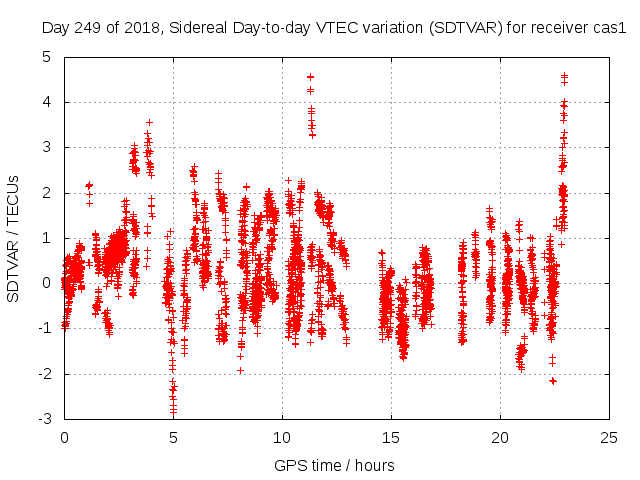 Day 249 of 2018, Sidereal Day-to-day VTEC variation (SDTVAR) for receiver cas1

SDTVAR / TECUs

5
4
3
2
1
0
-1
-2
-3

0
5
10
15
20
25

GPS time / hours